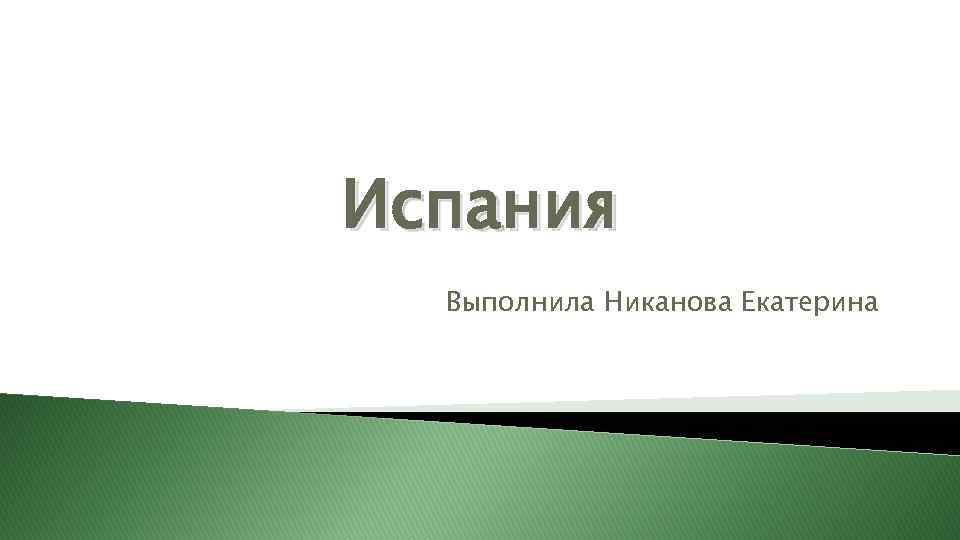 Испания

Выполнила Никанова Екатерина